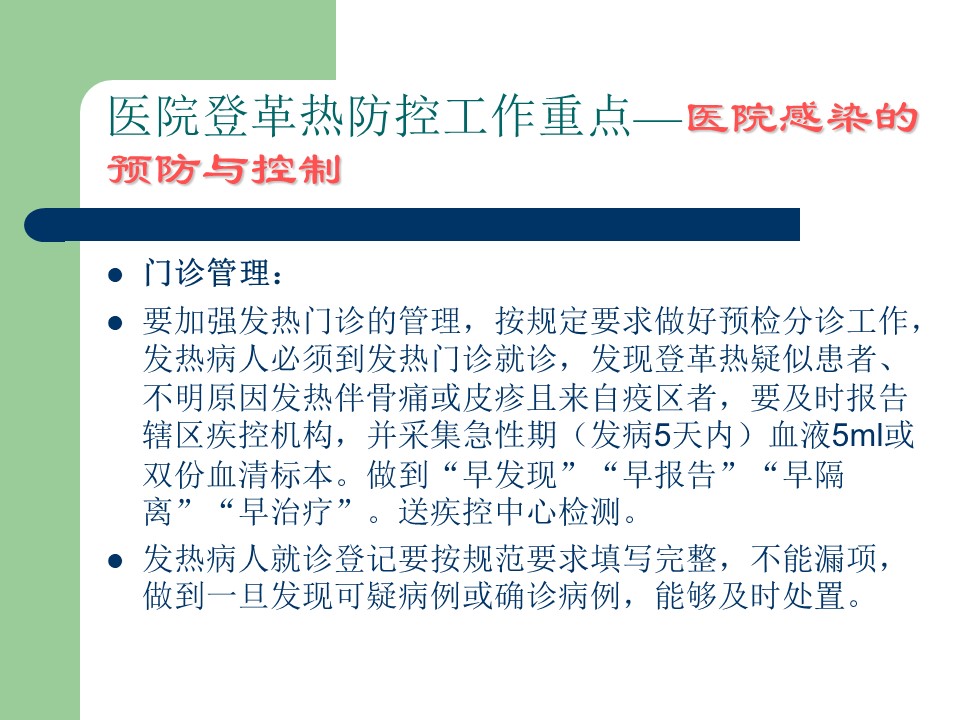 医院登革热防控工作重点—医院感染的预防与控制

- 门诊管理：
- 要加强发热门诊的管理，按规定要求做好预检分诊工作，发热病人必须到发热门诊就诊，发现登革热疑似患者、不明原因发热伴骨痛或皮疹且来自疫区者，要及时报告辖区疾控机构，并采集急性期（发病5天内）血液5ml或双份血清标本。做到“早发现”“早报告”“早隔离”“早治疗”。送疾控中心检测。
- 发热病人就诊登记要按规范要求填写完整，不能漏项，做到一旦发现可疑病例或确诊病例，能够及时处置。